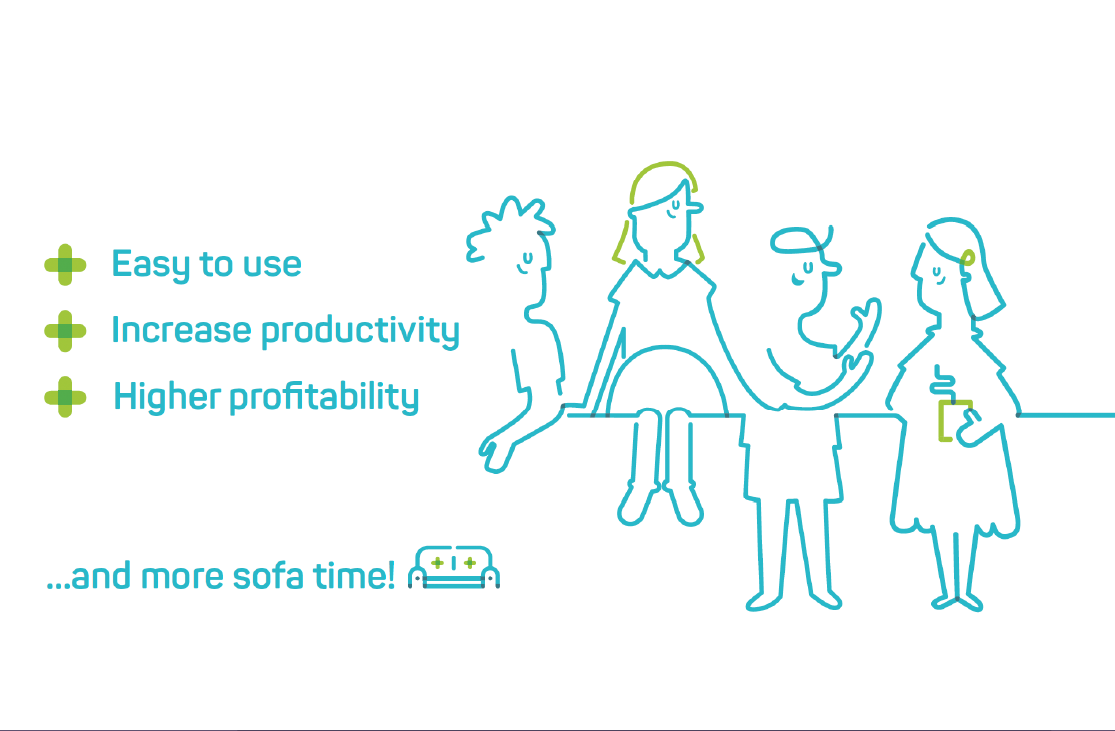 Easy to use

Increase productivity

Higher profitability

...and more sofa time!